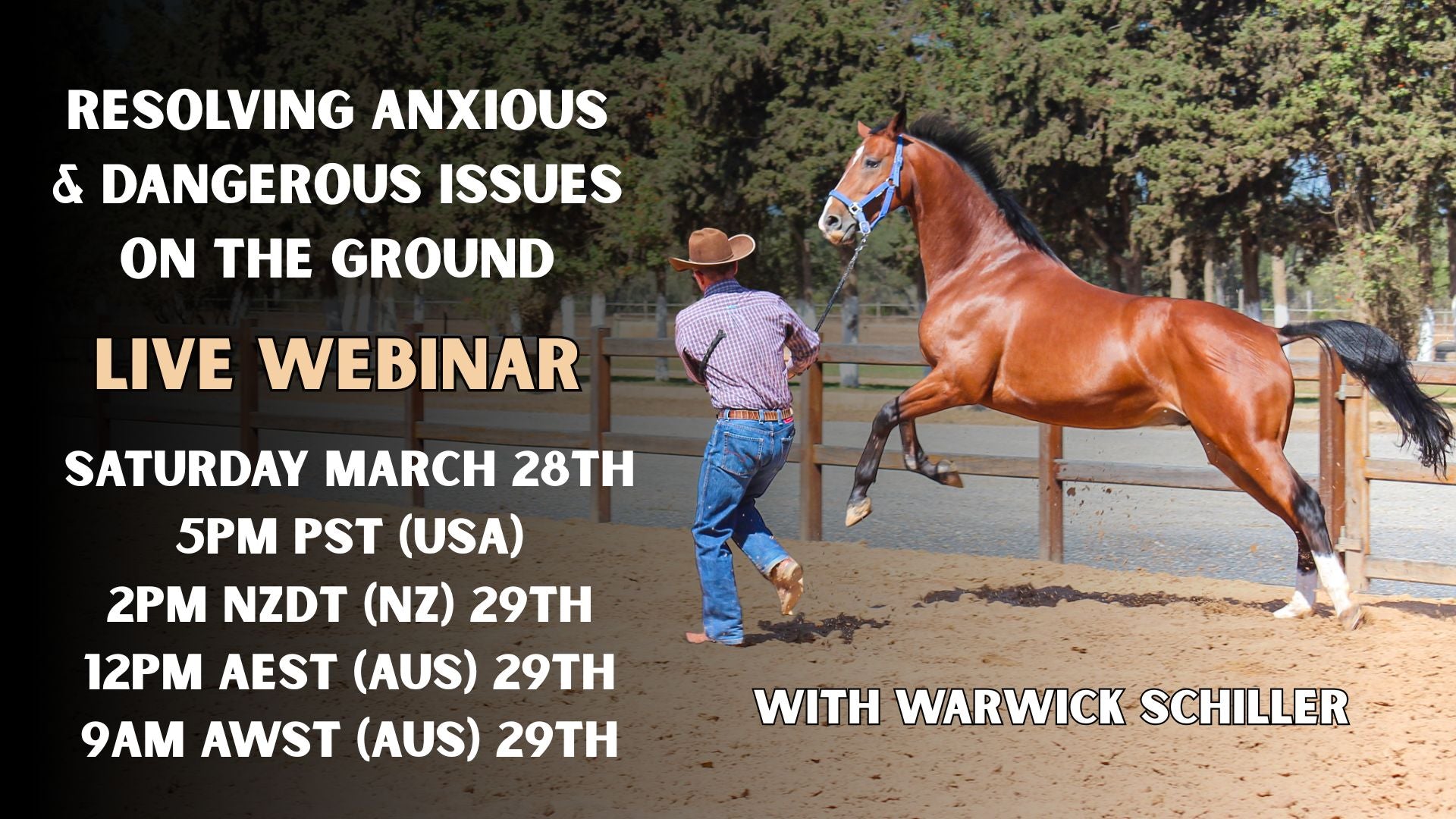 RESOLVING ANXIOUS & DANGEROUS ISSUES ON THE GROUND

LIVE WEBINAR

SATURDAY MARCH 28TH
5PM PST (USA)
2PM NZDT (NZ) 29TH
12PM AEST (AUS) 29TH
9AM AWST (AUS) 29TH

WITH WARWICK SCHILLER